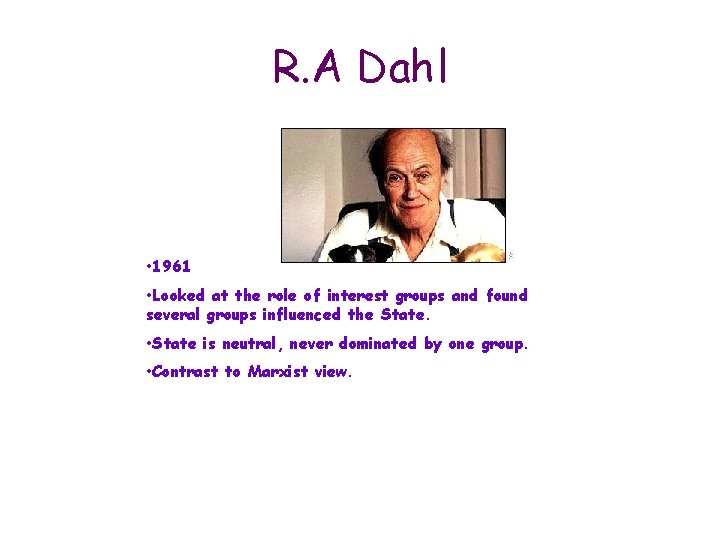 R.A Dahl

•1961

•Looked at the role of interest groups and found several groups influenced the State.

•State is neutral, never dominated by one group.

•Contrast to Marxist view.